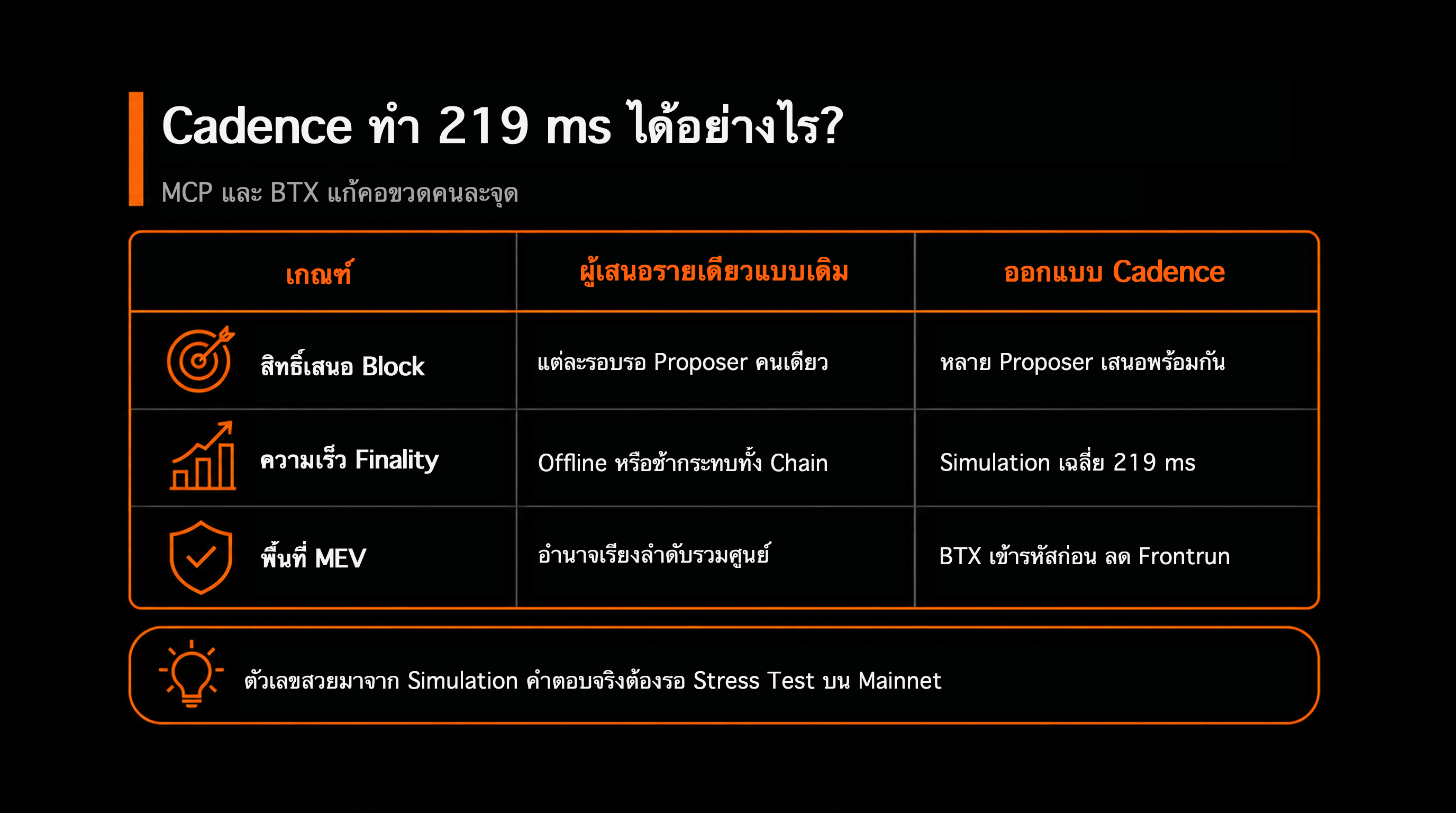 Cadence ทำ 219 ms ได้อย่างไร?

MCP และ BTX แก้คอขวดคนละจุด

| เกณฑ์ | ผู้เสนอรายเดียวแบบเดิม | ออกแบบ Cadence |
|---|---|---|
| สิทธิ์เสนอ Block | แต่ละรอบรอ Proposer คนเดียว | หลาย Proposer เสนอพร้อมกัน |
| ความเร็ว Finality | Offline หรือช้ากระทบทั้ง Chain | Simulation เฉลี่ย 219 ms |
| พื้นที่ MEV | อำนาจเรียงลำดับรวมศูนย์ | BTX เข้ารหัสก่อน ลด Frontrun |

ตัวเลขสวยมาจาก Simulation คำตอบจริงต้องรอ Stress Test บน Mainnet